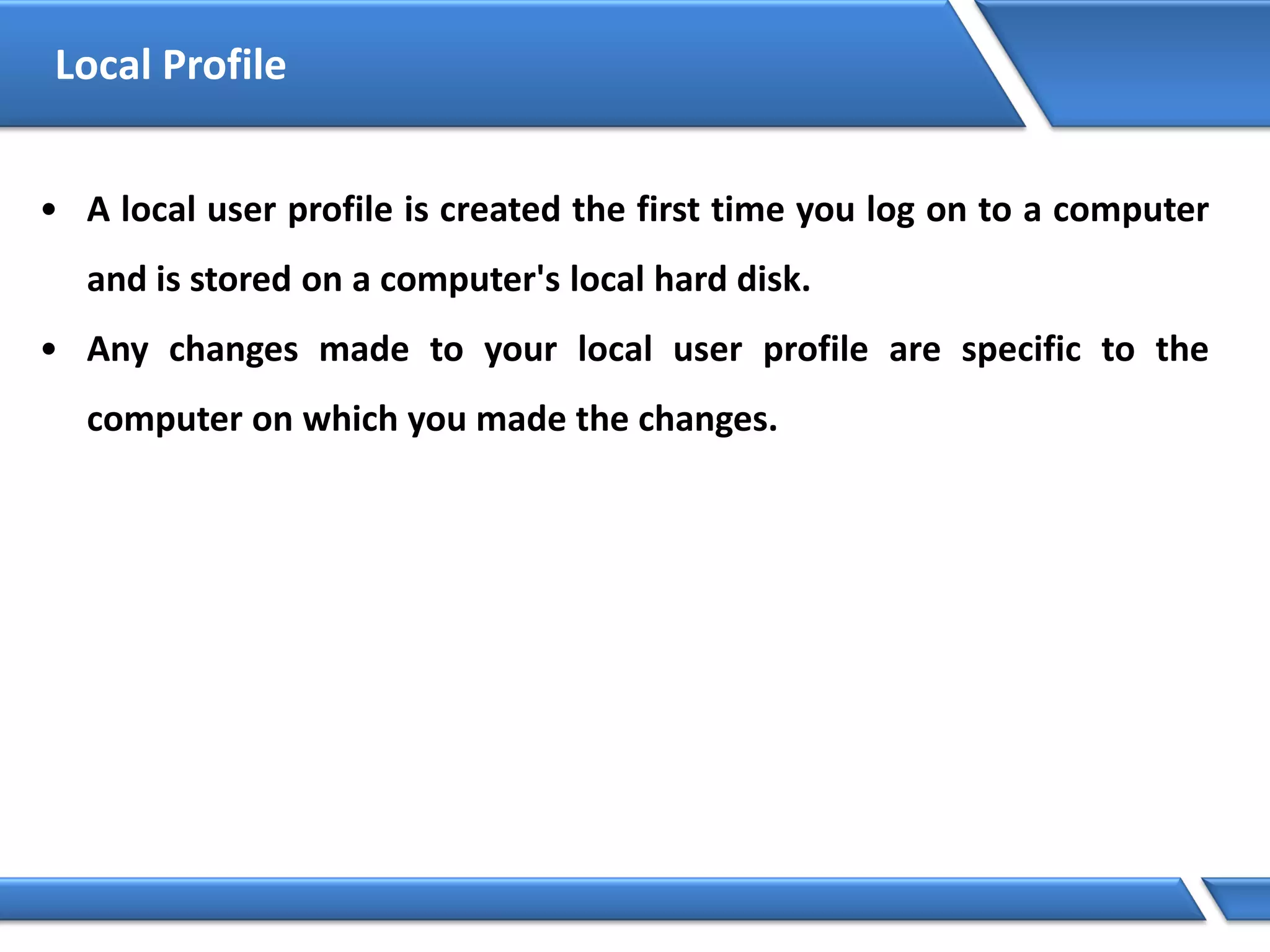 Local Profile

• A local user profile is created the first time you log on to a computer and is stored on a computer's local hard disk.

• Any changes made to your local user profile are specific to the computer on which you made the changes.